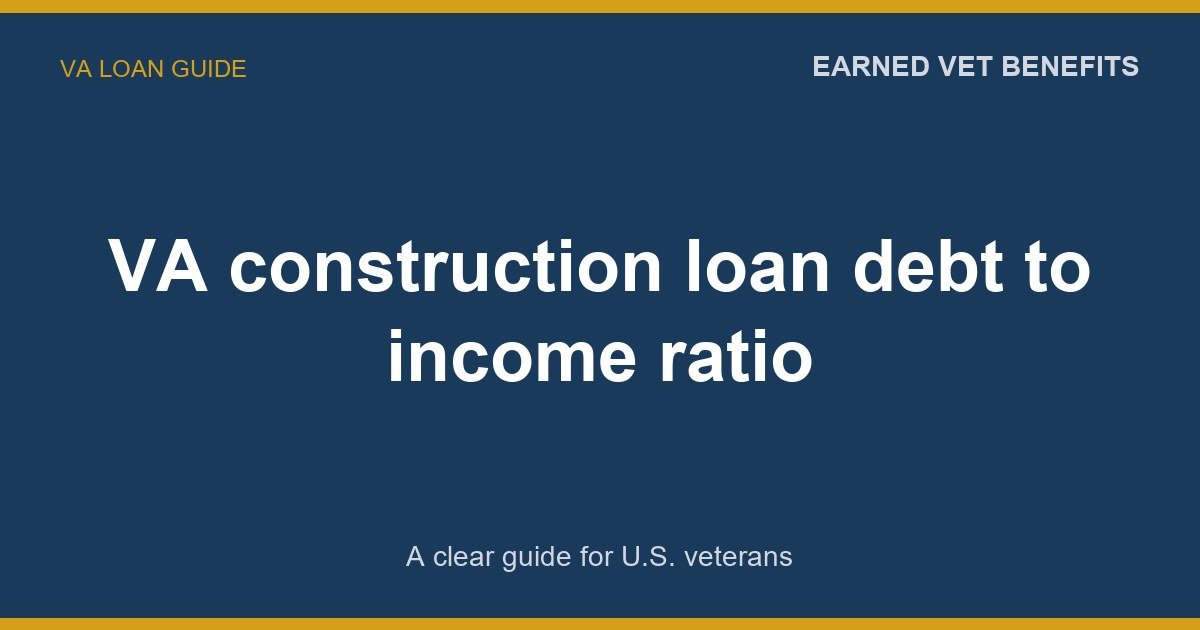 VA LOAN GUIDE

EARNED VET BENEFITS

VA construction loan debt to income ratio

A clear guide for U.S. veterans